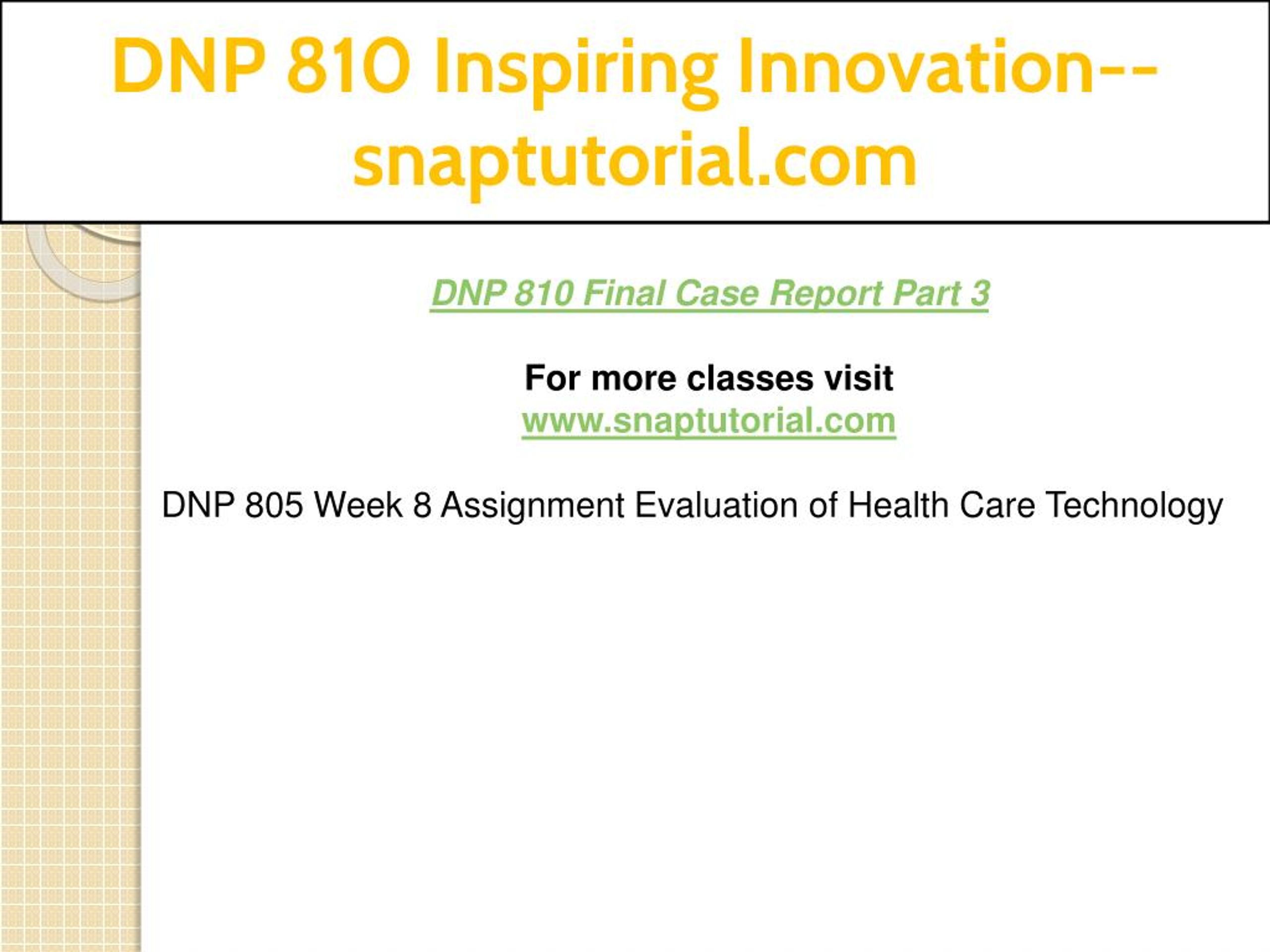 DNP 810 Inspiring Innovation--snaptutorial.com

DNP 810 Final Case Report Part 3

For more classes visit
www.snaptutorial.com

DNP 805 Week 8 Assignment Evaluation of Health Care Technology